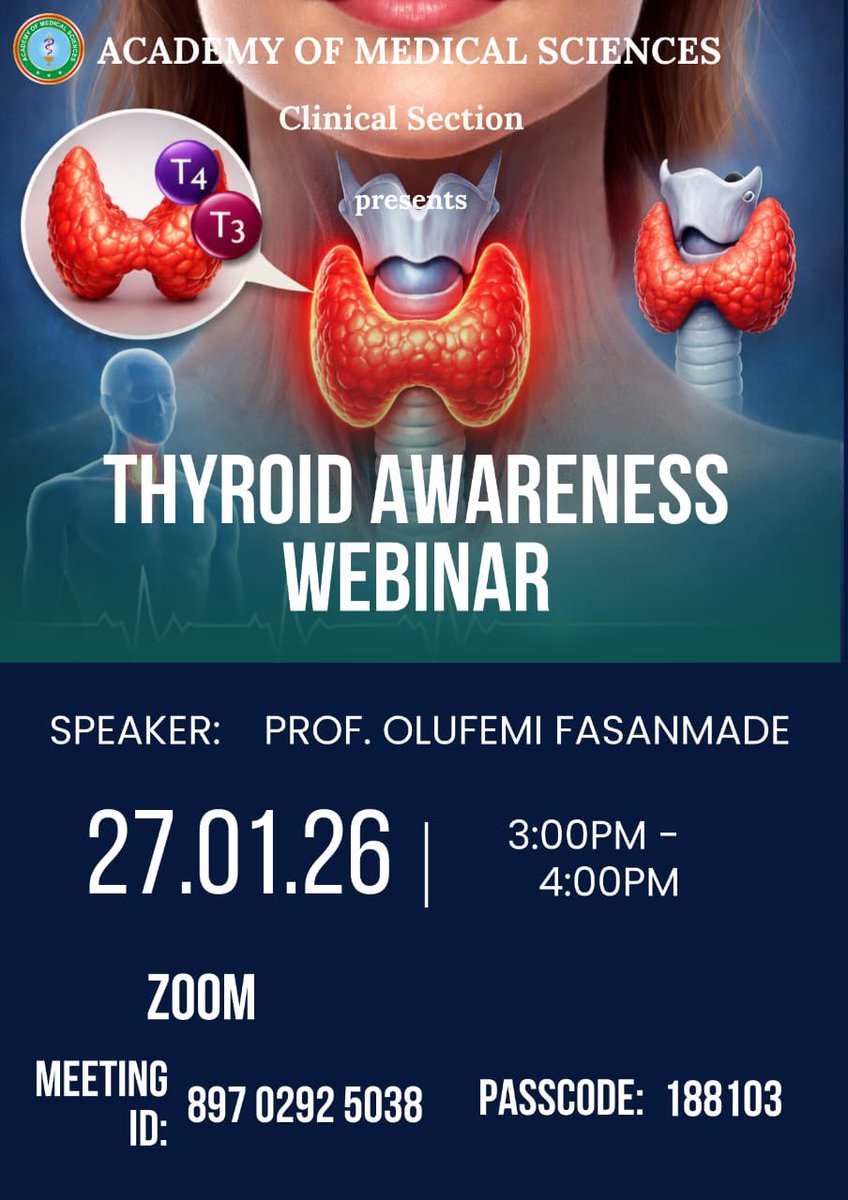 ACADEMY OF MEDICAL SCIENCES

ACADEMY OF MEDICAL SCIENCES

Clinical Section

presents

$T_4$

$T_3$

THYROID AWARENESS WEBINAR

SPEAKER: PROF. OLUFEMI FASANMADE

27.01.26 | 3:00PM - 4:00PM

ZOOM

MEETING ID: 897 0292 5038

PASSCODE: 188103